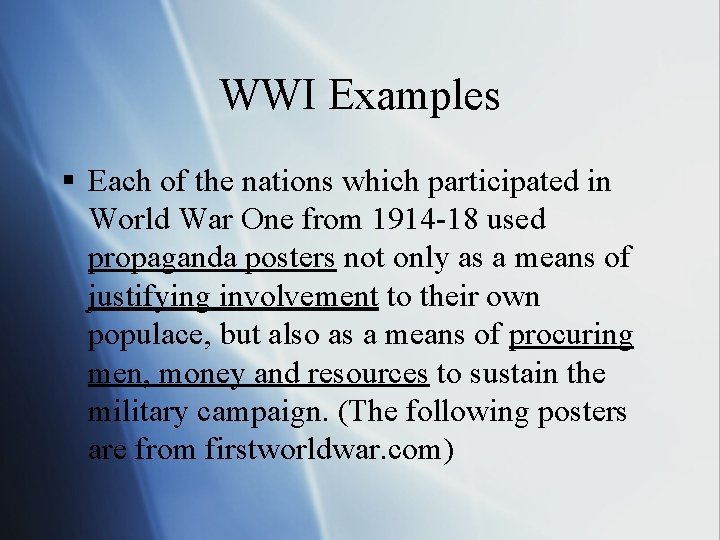 WWI Examples

▪ Each of the nations which participated in World War One from 1914-18 used propaganda posters not only as a means of justifying involvement to their own populace, but also as a means of procuring men, money and resources to sustain the military campaign. (The following posters are from firstworldwar.com)